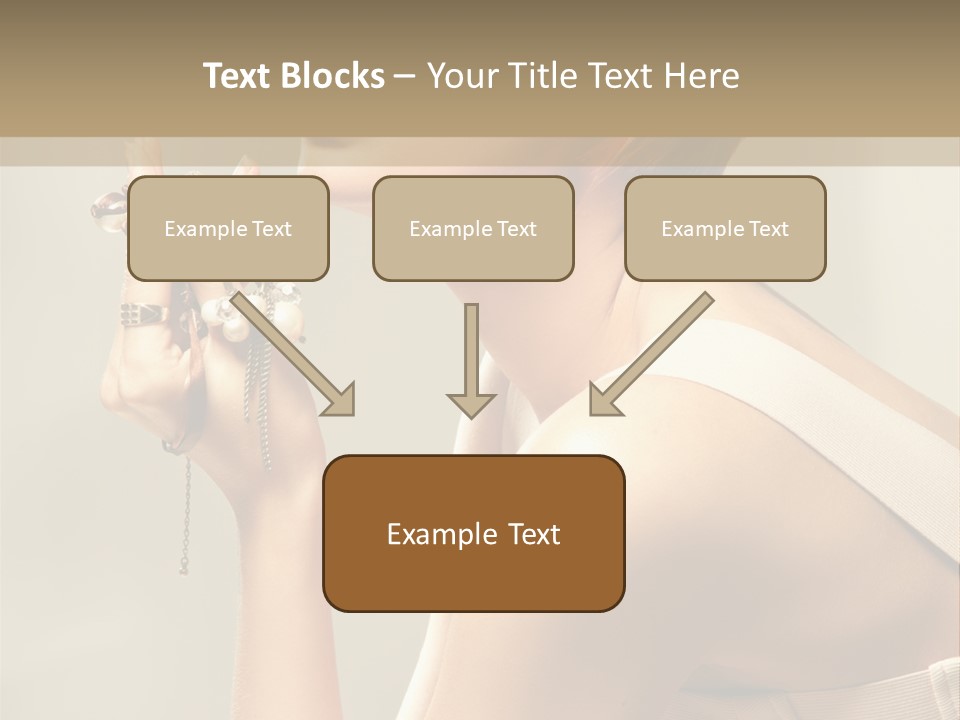 Text Blocks – Your Title Text Here

Example Text

Example Text

Example Text

Example Text